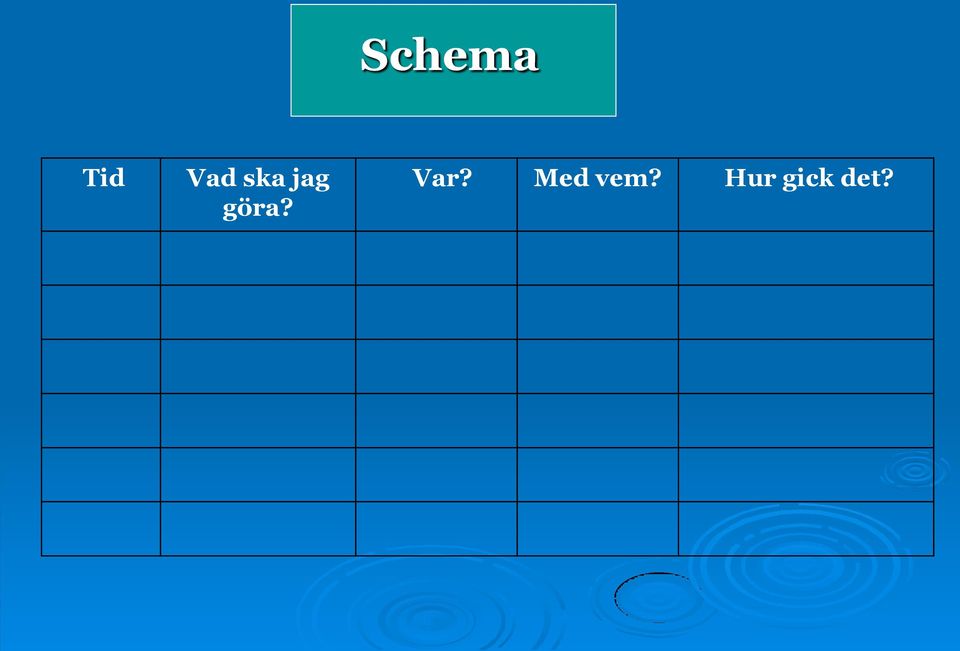 Schema

| Tid | Vad ska jag göra? | Var? | Med vem? | Hur gick det? |
|---|---|---|---|---|
| | | | | |
| | | | | |
| | | | | |
| | | | | |
| | | | | |
| | | | | |